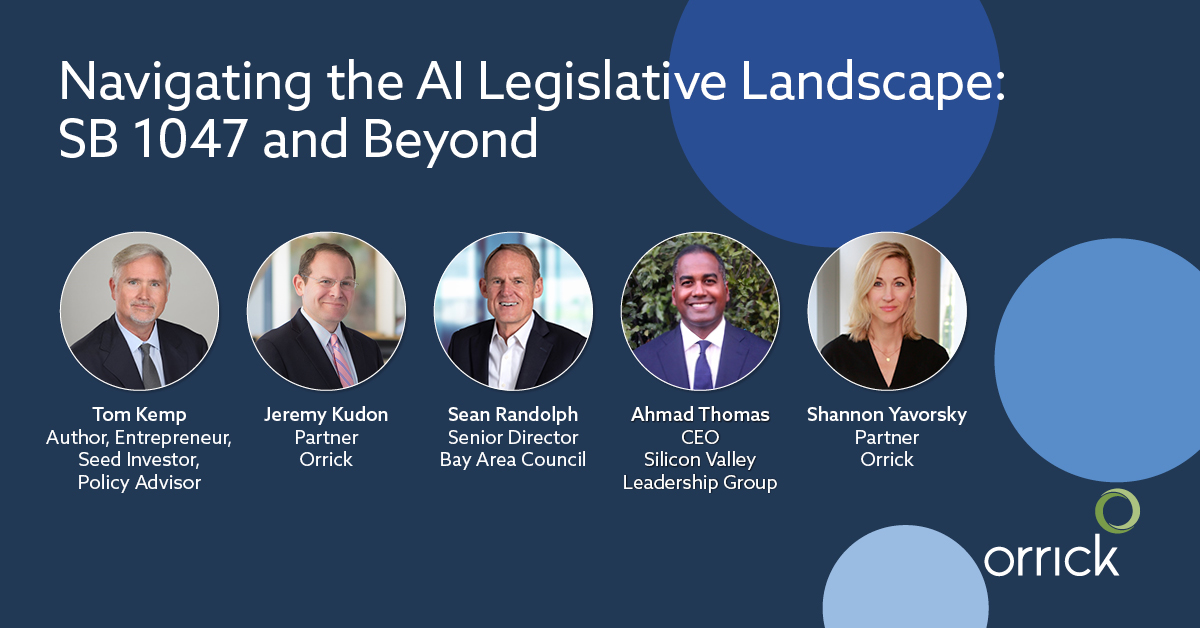 Navigating the AI Legislative Landscape: SB 1047 and Beyond

Tom Kemp
Author, Entrepreneur, Seed Investor, Policy Advisor

Jeremy Kudon
Partner
Orrick

Sean Randolph
Senior Director
Bay Area Council

Ahmad Thomas
CEO
Silicon Valley Leadership Group

Shannon Yavorsky
Partner
Orrick

orrick